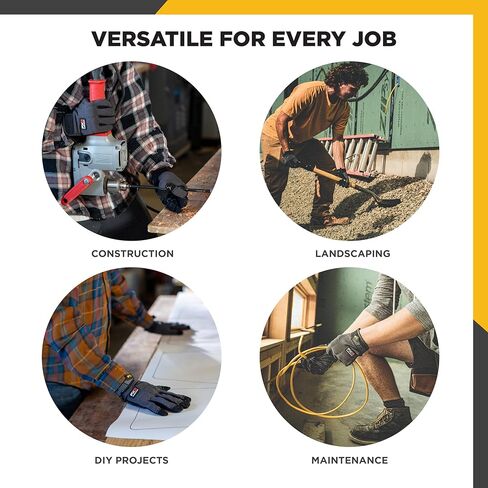 VERSATILE FOR EVERY JOB

CONSTRUCTION

LANDSCAPING

DIY PROJECTS

MAINTENANCE